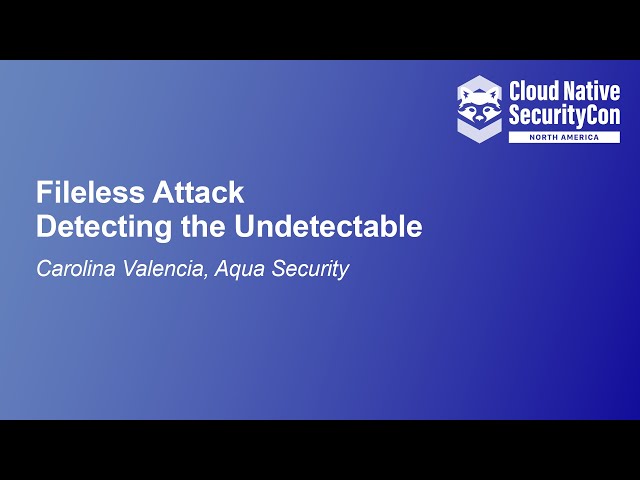 Cloud Native SecurityCon
NORTH AMERICA

Fileless Attack
Detecting the Undetectable

Carolina Valencia, Aqua Security